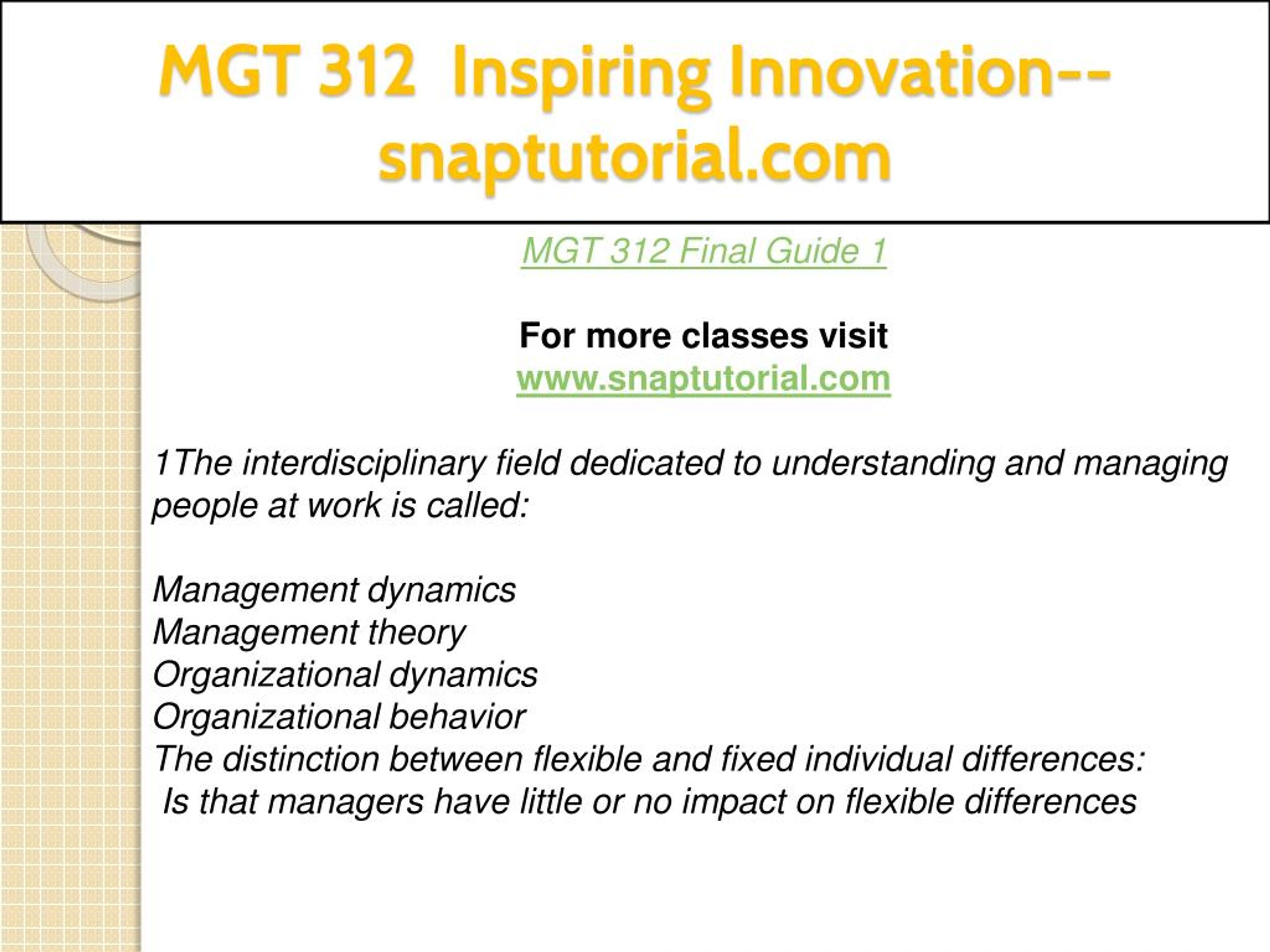 MGT 312 Inspiring Innovation--snaptutorial.com

MGT 312 Final Guide 1

For more classes visit
www.snaptutorial.com

1The interdisciplinary field dedicated to understanding and managing people at work is called:

Management dynamics
Management theory
Organizational dynamics
Organizational behavior
The distinction between flexible and fixed individual differences:
Is that managers have little or no impact on flexible differences